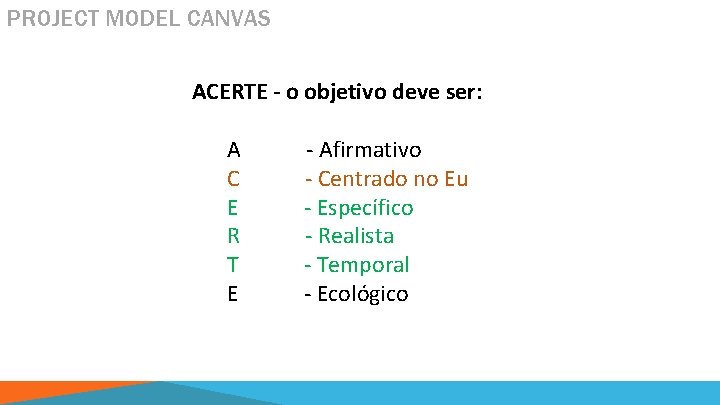 PROJECT MODEL CANVAS

ACERTE - o objetivo deve ser:

A - Afirmativo
C - Centrado no Eu
E - Específico
R - Realista
T - Temporal
E - Ecológico